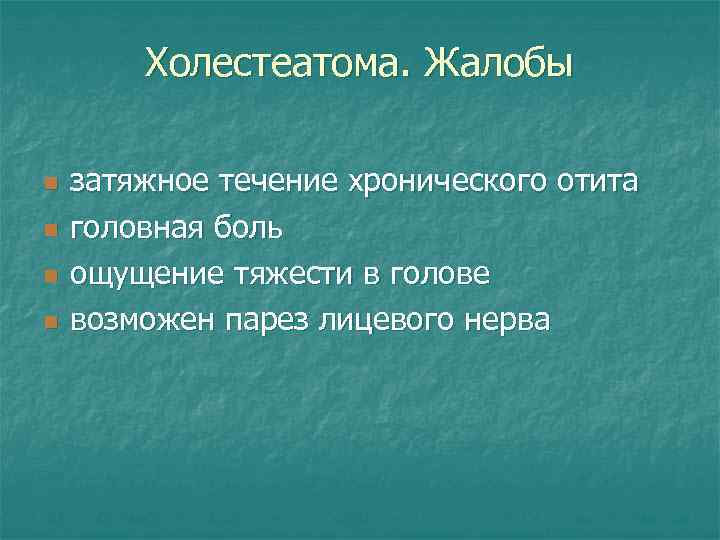 Холестеатома. Жалобы

- затяжное течение хронического отита
- головная боль
- ощущение тяжести в голове
- возможен парез лицевого нерва